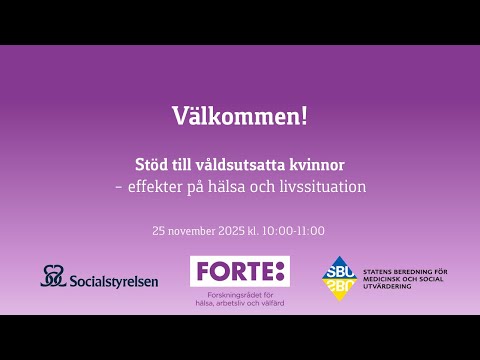 Välkommen!

Stöd till våldsutsatta kvinnor
– effekter på hälsa och livssituation

25 november 2025 kl. 10:00-11:00

Socialstyrelsen

FORTE:
Forskningsrådet för hälsa, arbetsliv och välfärd

SBU SBU
STATENS BEREDNING FÖR MEDICINSK OCH SOCIAL UTVÄRDERING